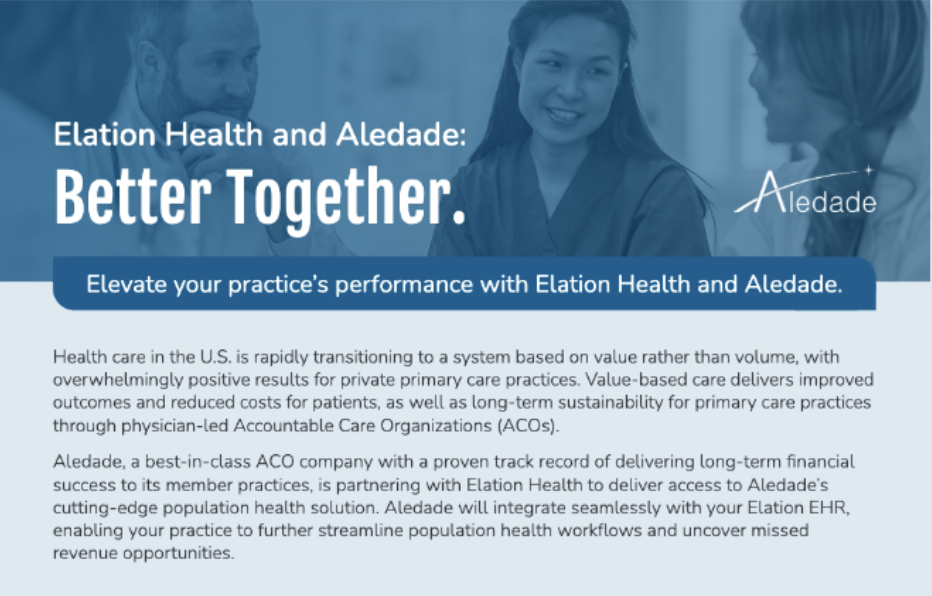 Elation Health and Aledade:

Better Together.

Aledade

Elevate your practice's performance with Elation Health and Aledade.

Health care in the U.S. is rapidly transitioning to a system based on value rather than volume, with overwhelmingly positive results for private primary care practices. Value-based care delivers improved outcomes and reduced costs for patients, as well as long-term sustainability for primary care practices through physician-led Accountable Care Organizations (ACOs).

Aledade, a best-in-class ACO company with a proven track record of delivering long-term financial success to its member practices, is partnering with Elation Health to deliver access to Aledade's cutting-edge population health solution. Aledade will integrate seamlessly with your Elation EHR, enabling your practice to further streamline population health workflows and uncover missed revenue opportunities.